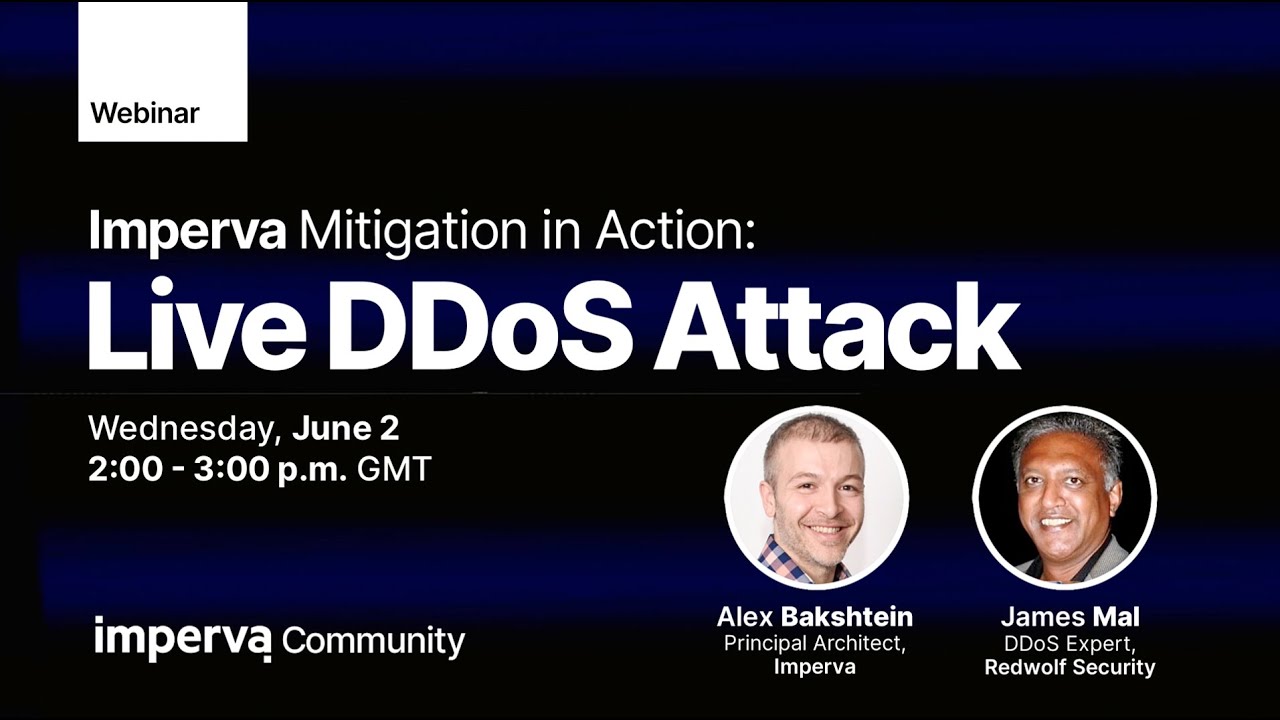 Webinar

Imperva Mitigation in Action:
Live DDoS Attack

Wednesday, June 2
2:00 - 3:00 p.m. GMT

imperva Community

Alex Bakshtein
Principal Architect,
Imperva

James Mal
DDoS Expert,
Redwolf Security